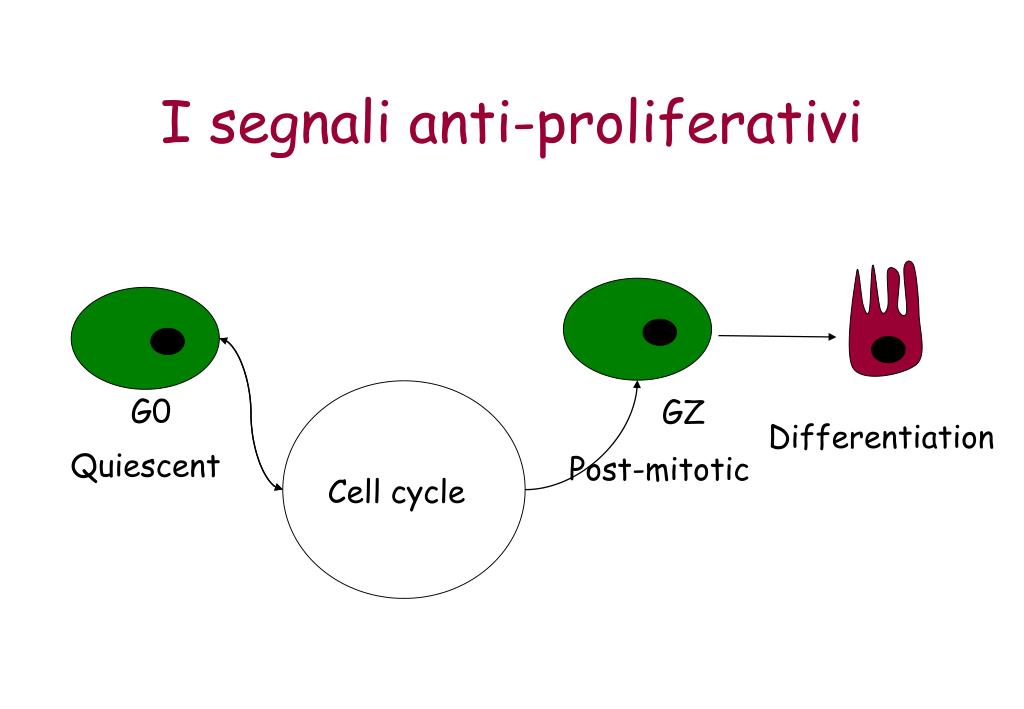 I segnali anti-proliferativi

G0

Quiescent

Cell cycle

GZ

Post-mitotic

Differentiation